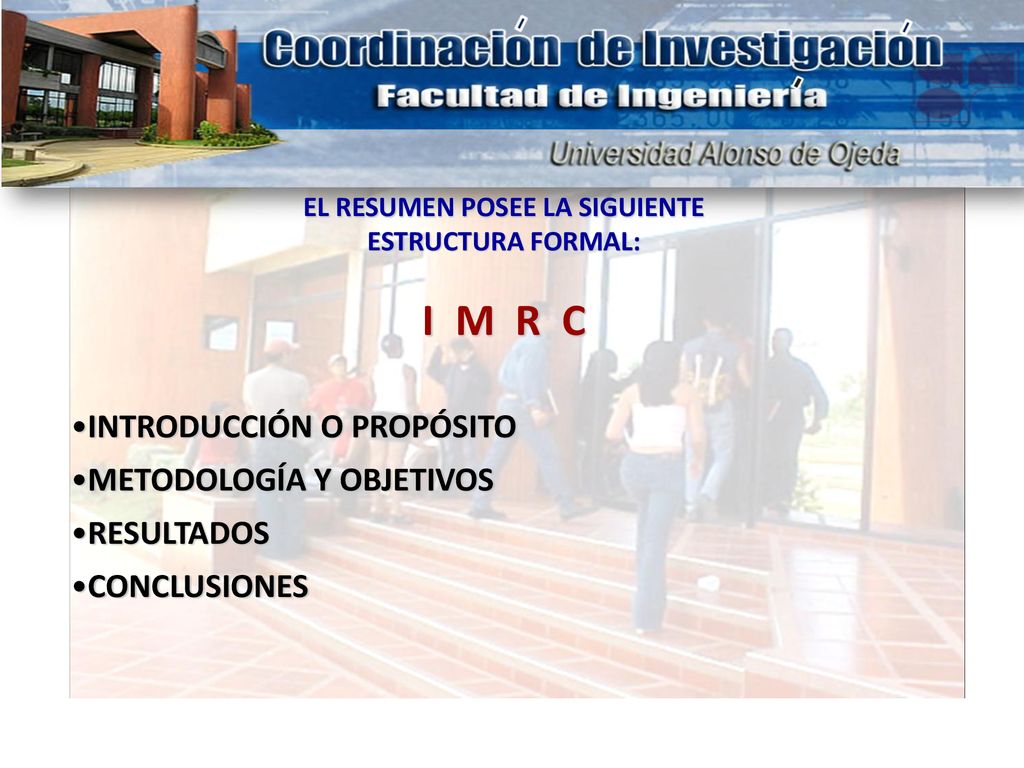 Coordinación de Investigación
Facultad de Ingeniería
Universidad Alonso de Ojeda

EL RESUMEN POSEE LA SIGUIENTE ESTRUCTURA FORMAL:

I M R C

•INTRODUCCIÓN O PROPÓSITO
•METODOLOGÍA Y OBJETIVOS
•RESULTADOS
•CONCLUSIONES